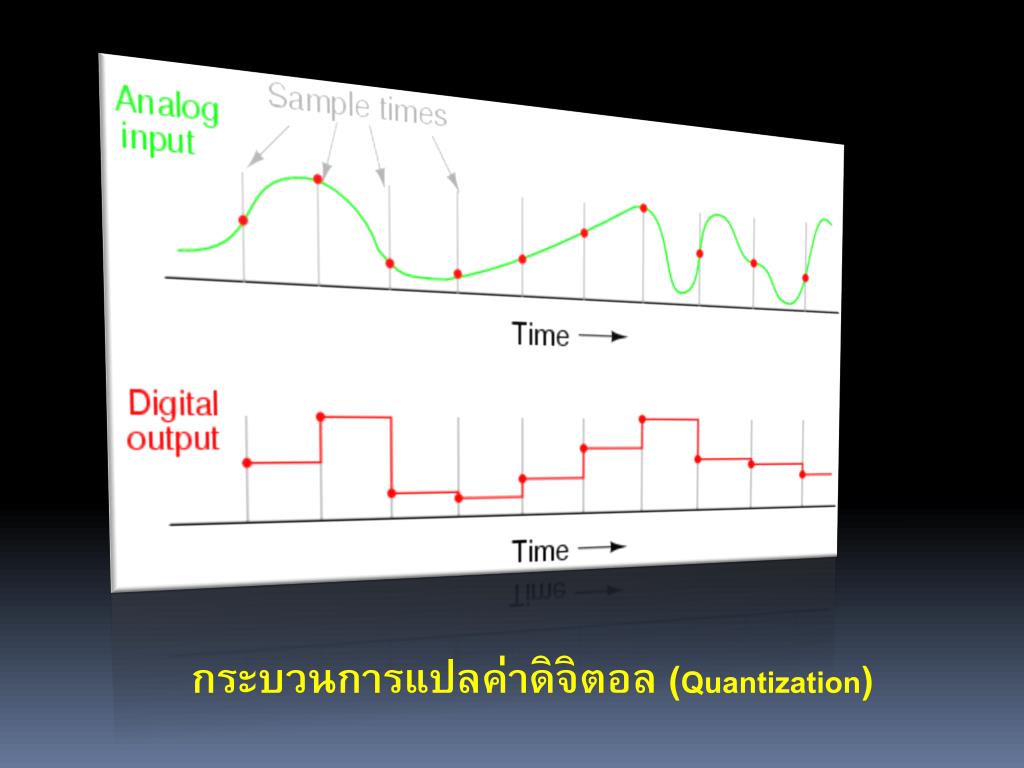 Analog input

Sample times

Time

Digital output

Time

กระบวนการแปลค่าดิจิตอล (Quantization)